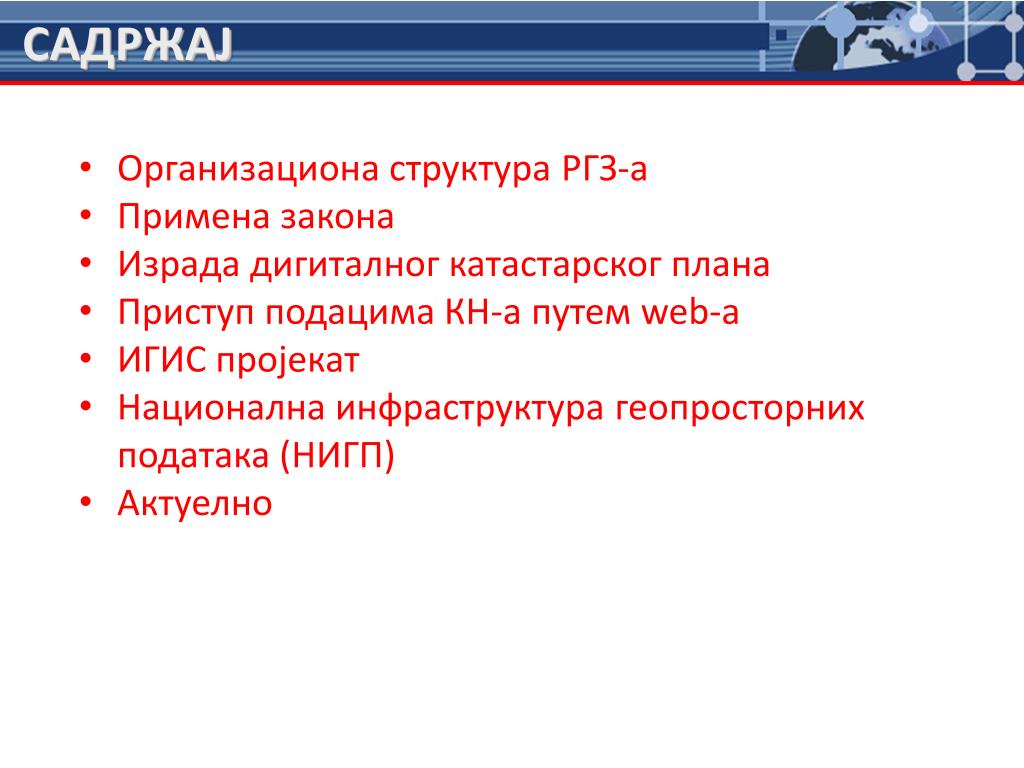 САДРЖАЈ

• Организациона структура РГЗ-а
• Примена закона
• Израда дигиталног катастарског плана
• Приступ подацима КН-а путем web-а
• ИГИС пројекат
• Национална инфраструктура геопросторних података (НИГП)
• Актуелно